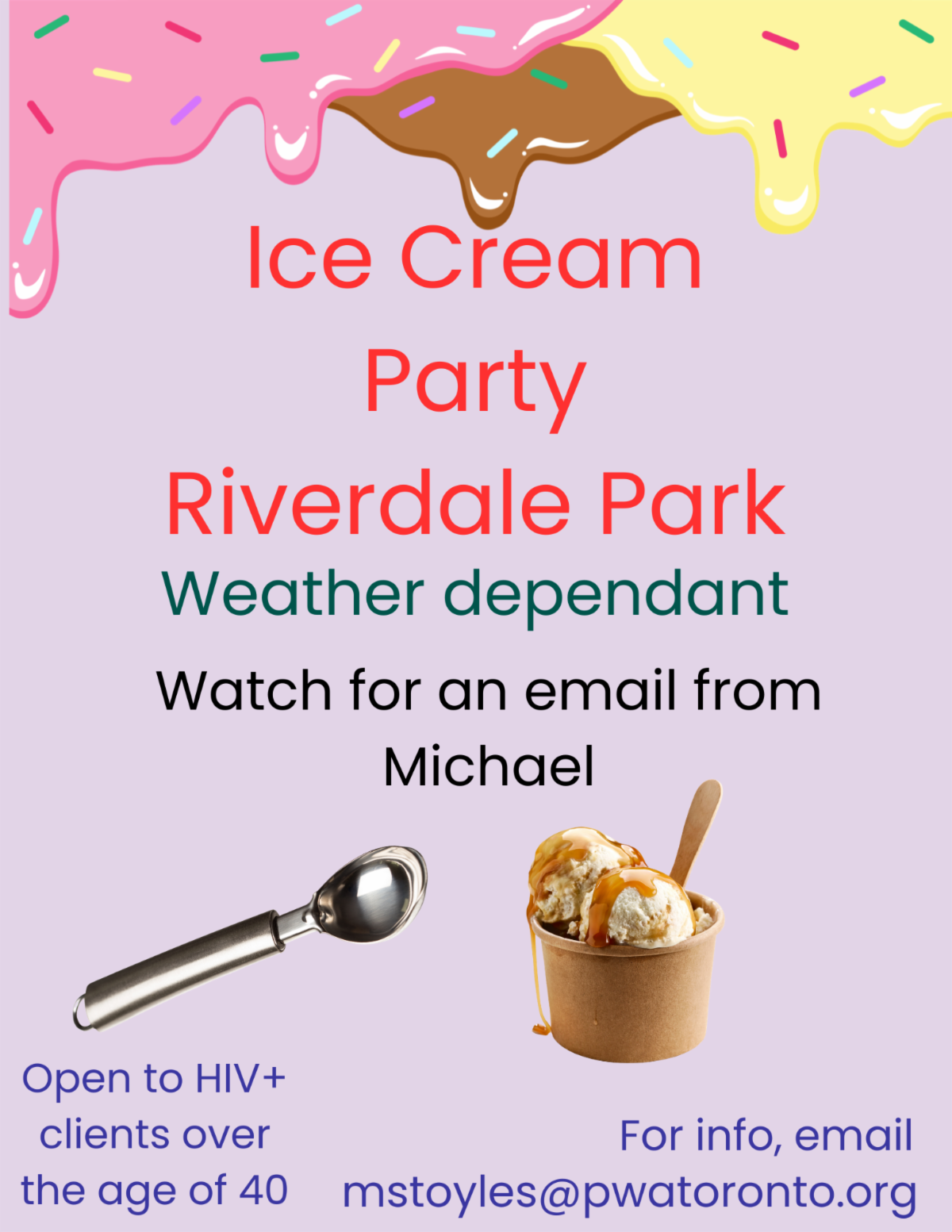 Ice Cream
Party
Riverdale Park
Weather dependant

Watch for an email from Michael

Open to HIV+ clients over the age of 40

For info, email mstoyles@pwatoronto.org